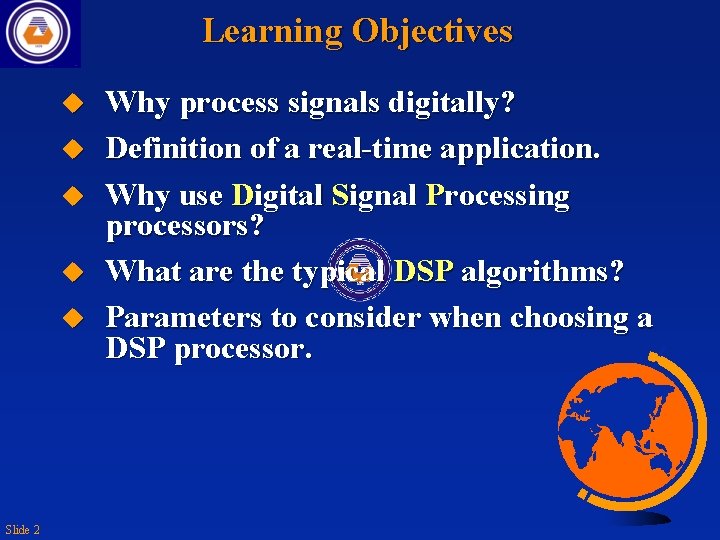 Learning Objectives

Why process signals digitally?

Definition of a real-time application.

Why use Digital Signal Processing processors?

What are the typical DSP algorithms?

Parameters to consider when choosing a DSP processor.

Slide 2